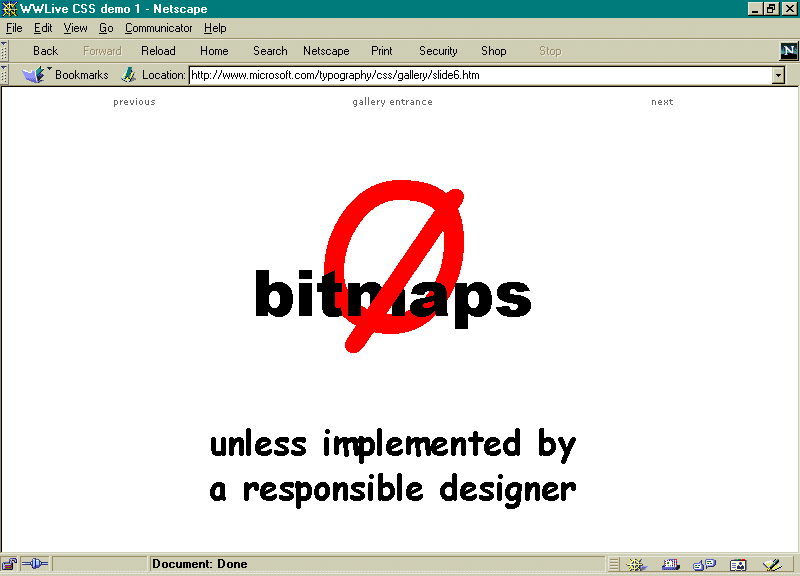 WWLive CSS demo 1 - Netscape

File Edit View Go Communicator Help

Back Forward Reload Home Search Netscape Print Security Shop Stop

Bookmarks Location: http://www.microsoft.com/typography/css/gallery/slide6.htm

previous gallery entrance next

bitmaps

unless implemented by a responsible designer

Document: Done